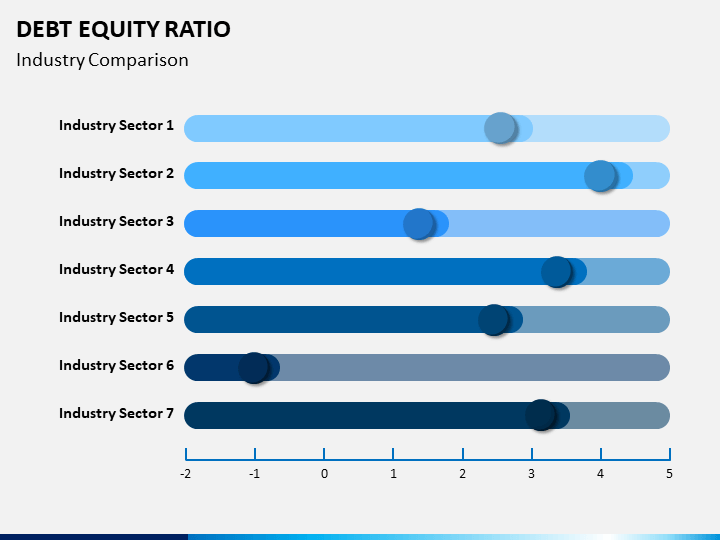 DEBT EQUITY RATIO
Industry Comparison

Industry Sector 1
Industry Sector 2
Industry Sector 3
Industry Sector 4
Industry Sector 5
Industry Sector 6
Industry Sector 7

-2 -1 0 1 2 3 4 5